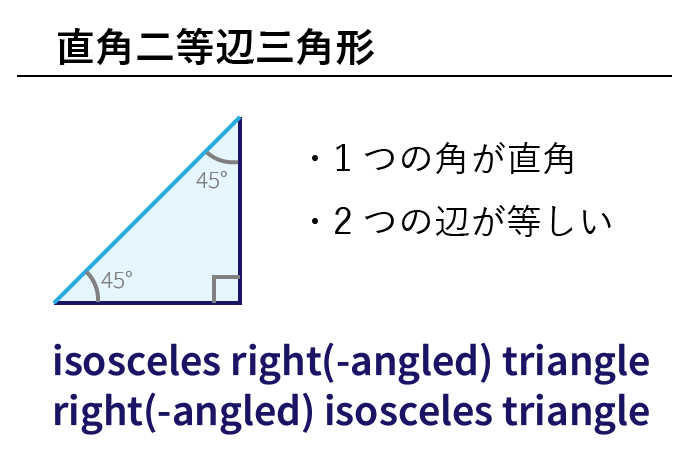 直角二等辺三角形

45°

45°

・1 つの角が直角

・2 つの辺が等しい

isosceles right(-angled) triangle
right(-angled) isosceles triangle